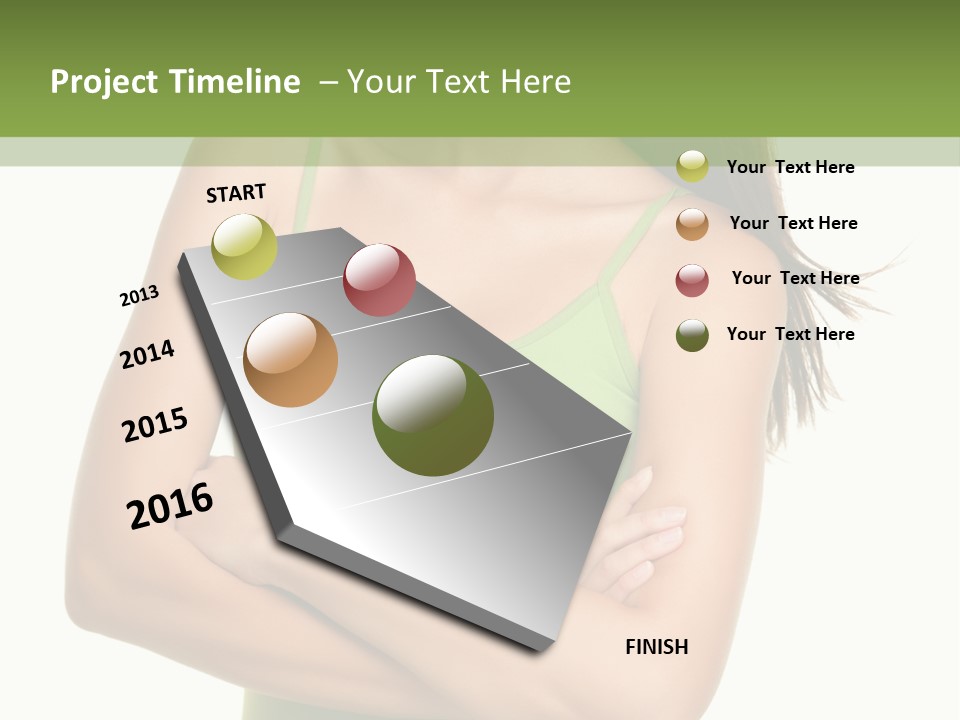 Project Timeline – Your Text Here

START

2013

2014

2015

2016

FINISH

Your Text Here

Your Text Here

Your Text Here

Your Text Here